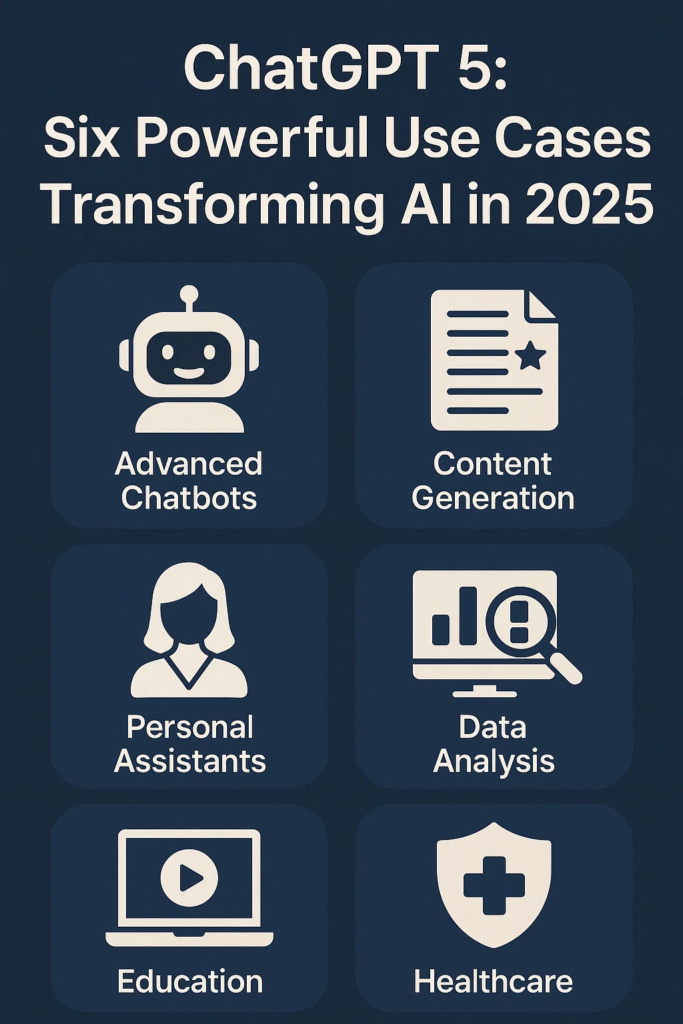 ChatGPT 5:
Six Powerful Use Cases Transforming AI in 2025

Advanced Chatbots

Content Generation

Personal Assistants

Data Analysis

Education

Healthcare